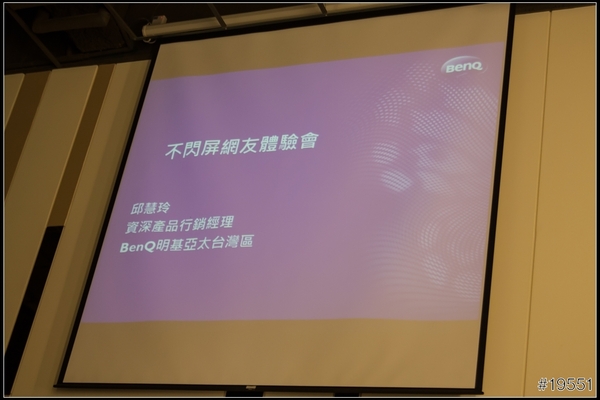 BenQ

不閃屏網友體驗會

邱慧玲
資深產品行銷經理
BenQ明基亞太台灣區

#19551